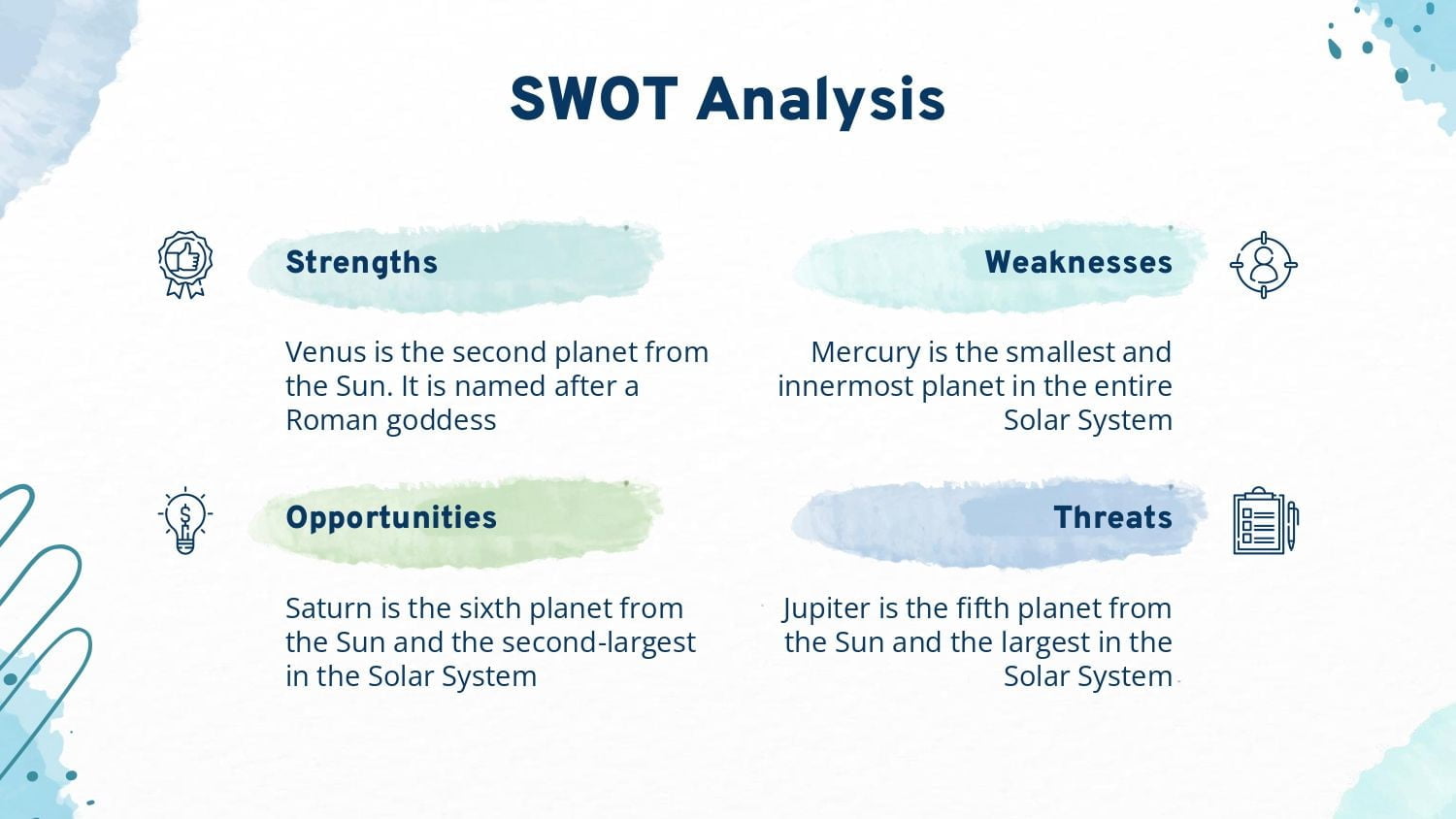 SWOT Analysis

Strengths

Venus is the second planet from the Sun. It is named after a Roman goddess

Weaknesses

Mercury is the smallest and innermost planet in the entire Solar System

Opportunities

Saturn is the sixth planet from the Sun and the second-largest in the Solar System

Threats

Jupiter is the fifth planet from the Sun and the largest in the Solar System